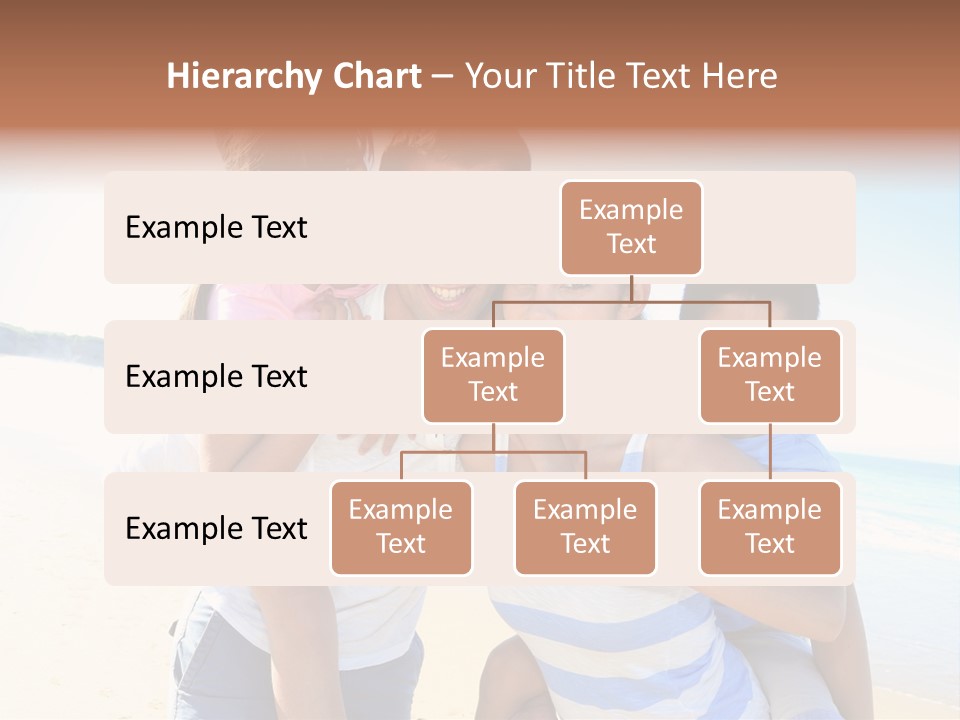 Hierarchy Chart – Your Title Text Here

Example Text

Example Text

Example Text

Example Text

Example Text

Example Text

Example Text

Example Text

Example Text